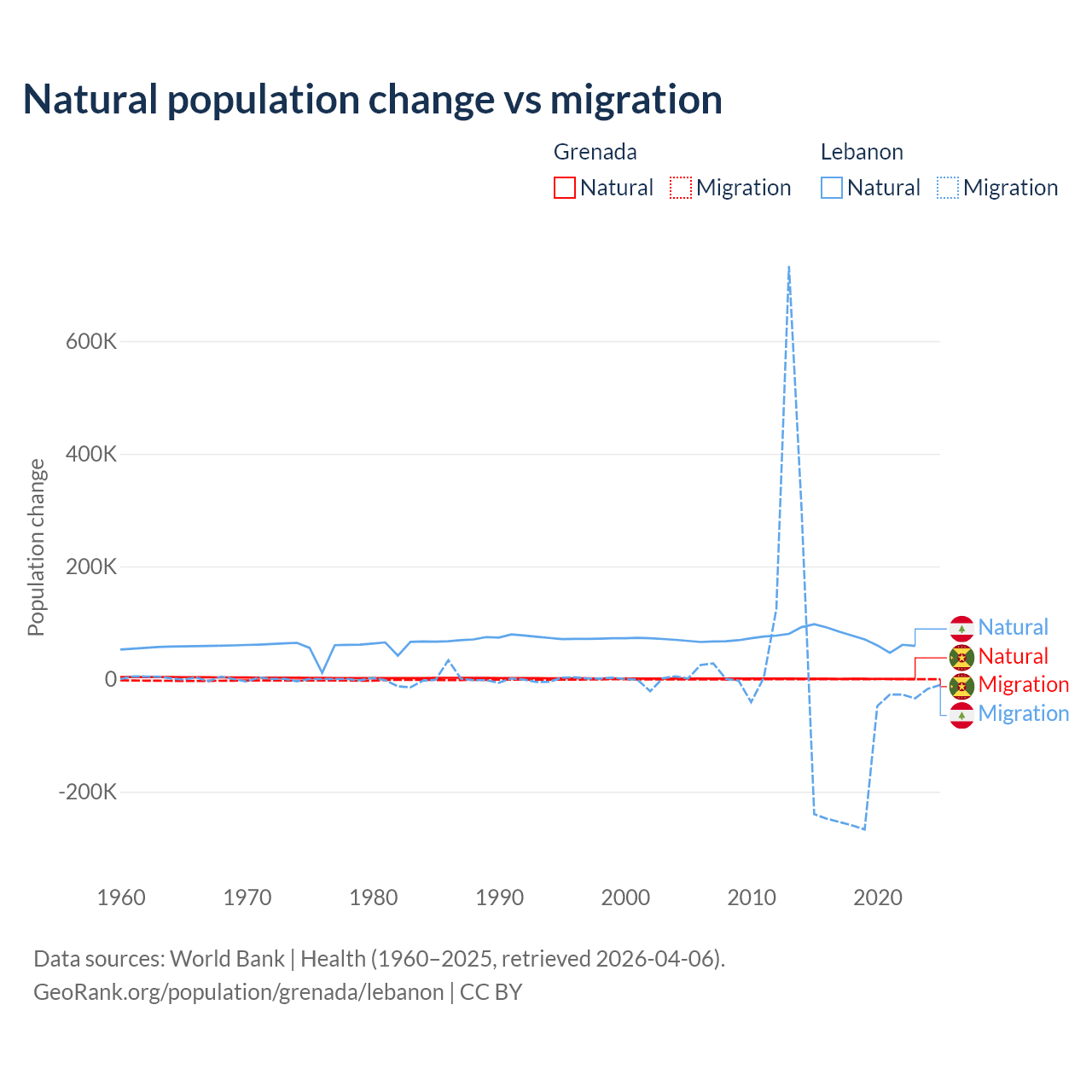 Natural population change vs migration

Grenada
Natural Migration

Lebanon
Natural Migration

Population change

600K
400K
200K
0
-200K

1960 1970 1980 1990 2000 2010 2020

Natural
Natural
Migration
Migration

Data sources: World Bank | Health (1960–2025, retrieved 2026-04-06).
GeoRank.org/population/grenada/lebanon | CC BY